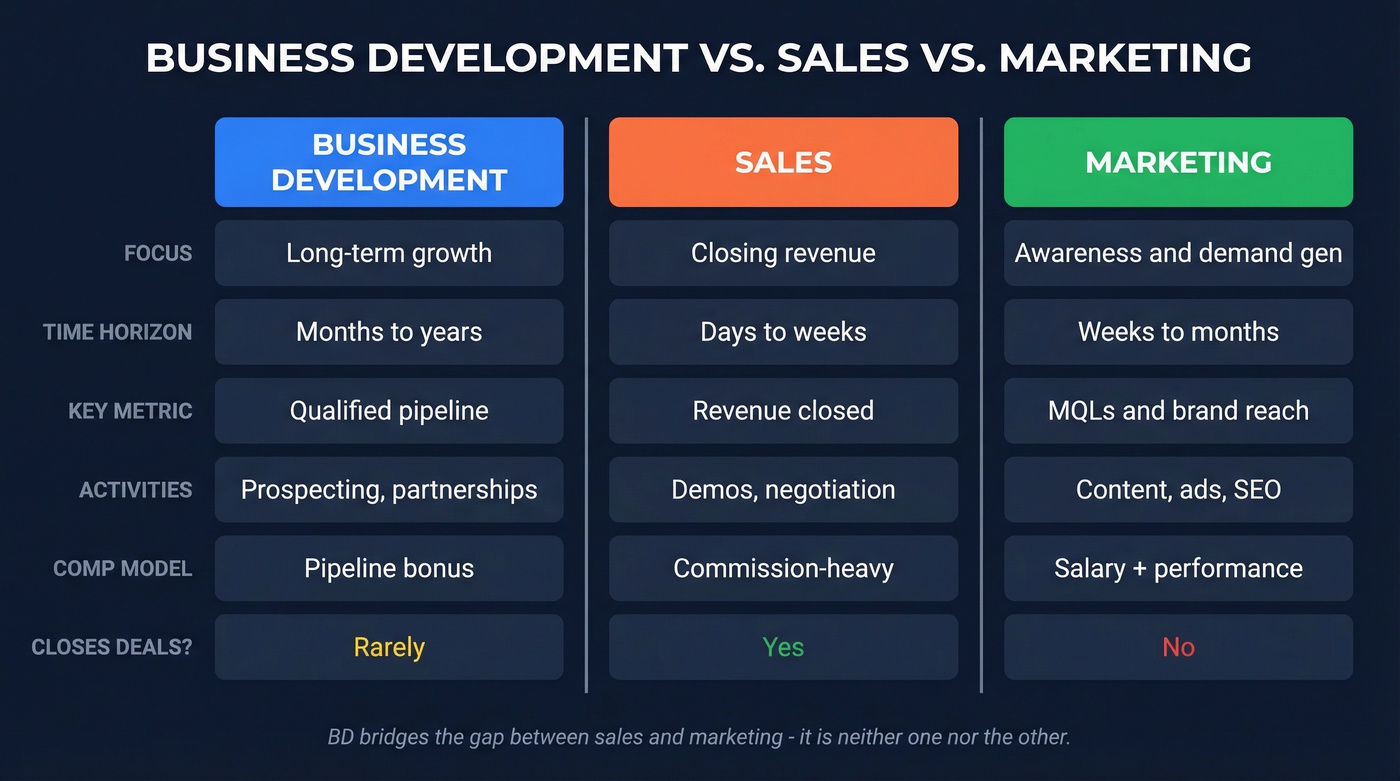 BUSINESS DEVELOPMENT VS. SALES VS. MARKETING

| | BUSINESS DEVELOPMENT | SALES | MARKETING |
|---|---|---|---|
| FOCUS | Long-term growth | Closing revenue | Awareness and demand gen |
| TIME HORIZON | Months to years | Days to weeks | Weeks to months |
| KEY METRIC | Qualified pipeline | Revenue closed | MQLs and brand reach |
| ACTIVITIES | Prospecting, partnerships | Demos, negotiation | Content, ads, SEO |
| COMP MODEL | Pipeline bonus | Commission-heavy | Salary + performance |
| CLOSES DEALS? | Rarely | Yes | No |

BD bridges the gap between sales and marketing - it is neither one nor the other.